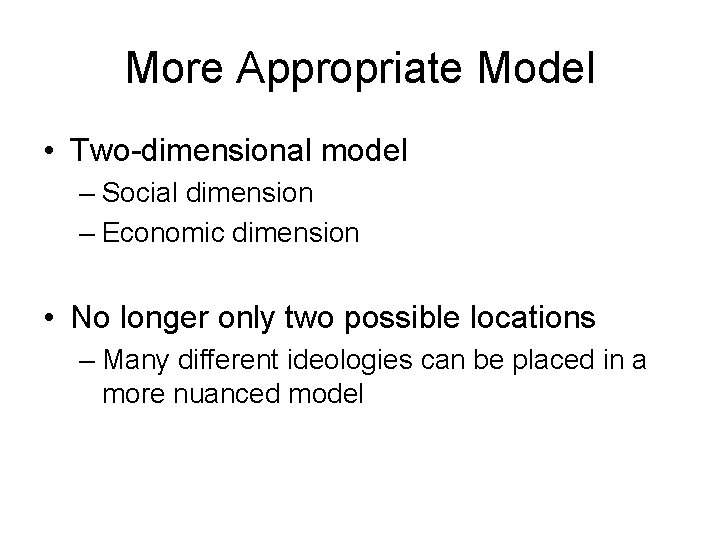 More Appropriate Model

• Two-dimensional model
– Social dimension
– Economic dimension

• No longer only two possible locations
– Many different ideologies can be placed in a more nuanced model